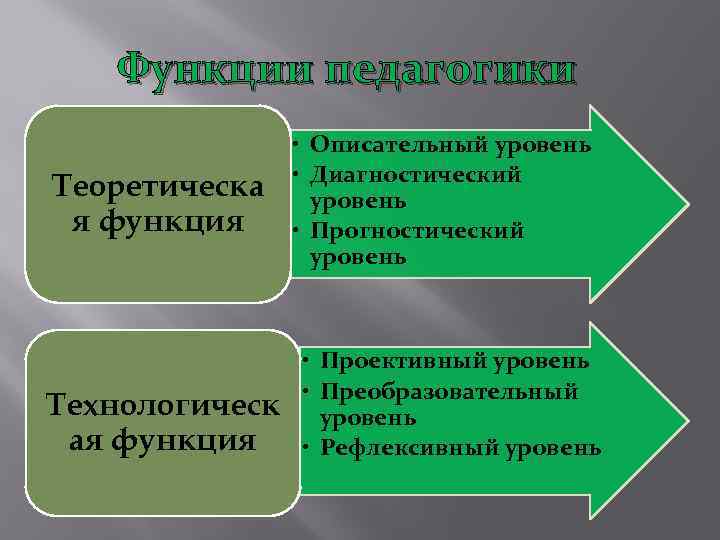 Функции педагогики

Теоретическая функция

• Описательный уровень
• Диагностический уровень
• Прогностический уровень

Технологическая функция

• Проективный уровень
• Преобразовательный уровень
• Рефлексивный уровень